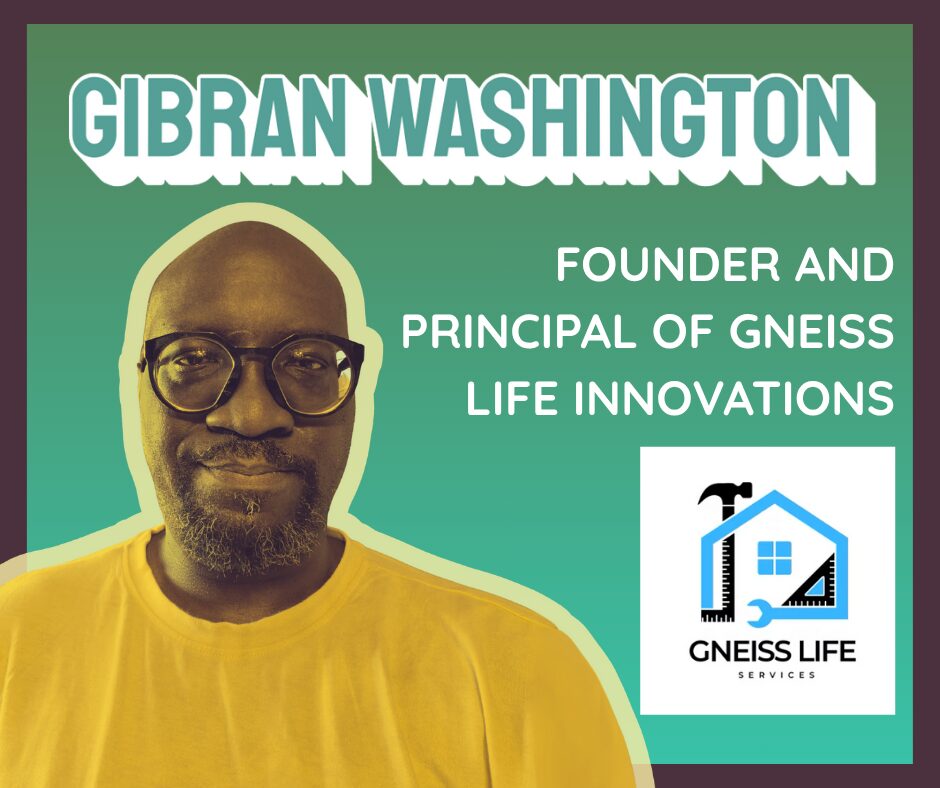 GIBRAN WASHINGTON

FOUNDER AND PRINCIPAL OF GNEISS LIFE INNOVATIONS

GNEISS LIFE
SERVICES